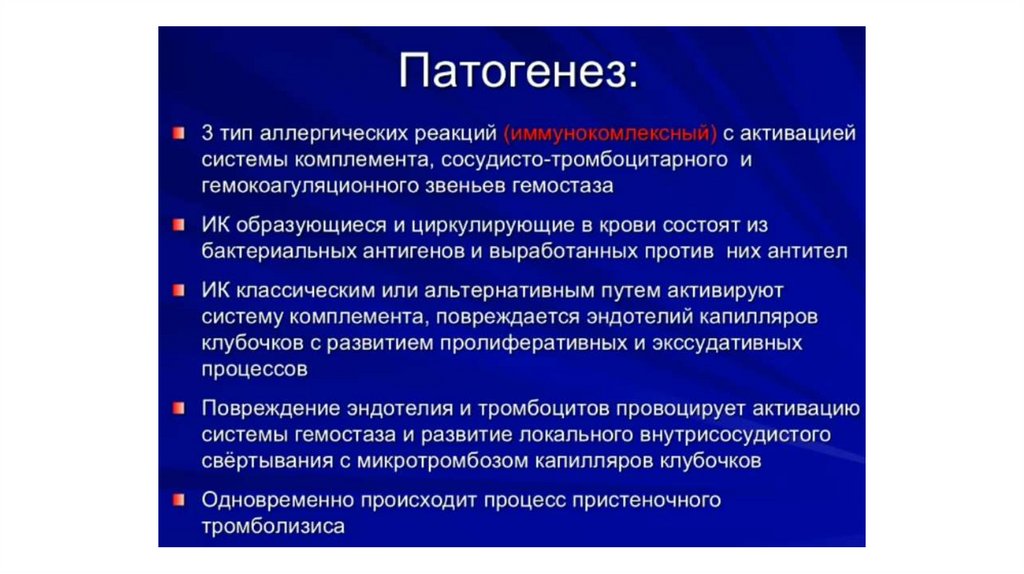 Патогенез:

3 тип аллергических реакций (иммунокомлексный) с активацией системы комплемента, сосудисто-тромбоцитарного и гемокоагуляционного звеньев гемостаза

ИК образующиеся и циркулирующие в крови состоят из бактериальных антигенов и выработанных против них антител

ИК классическим или альтернативным путем активируют систему комплемента, повреждается эндотелий капилляров клубочков с развитием пролиферативных и экссудативных процессов

Повреждение эндотелия и тромбоцитов провоцирует активацию системы гемостаза и развитие локального внутрисосудистого свёртывания с микротромбозом капилляров клубочков

Одновременно происходит процесс пристеночного тромболизиса